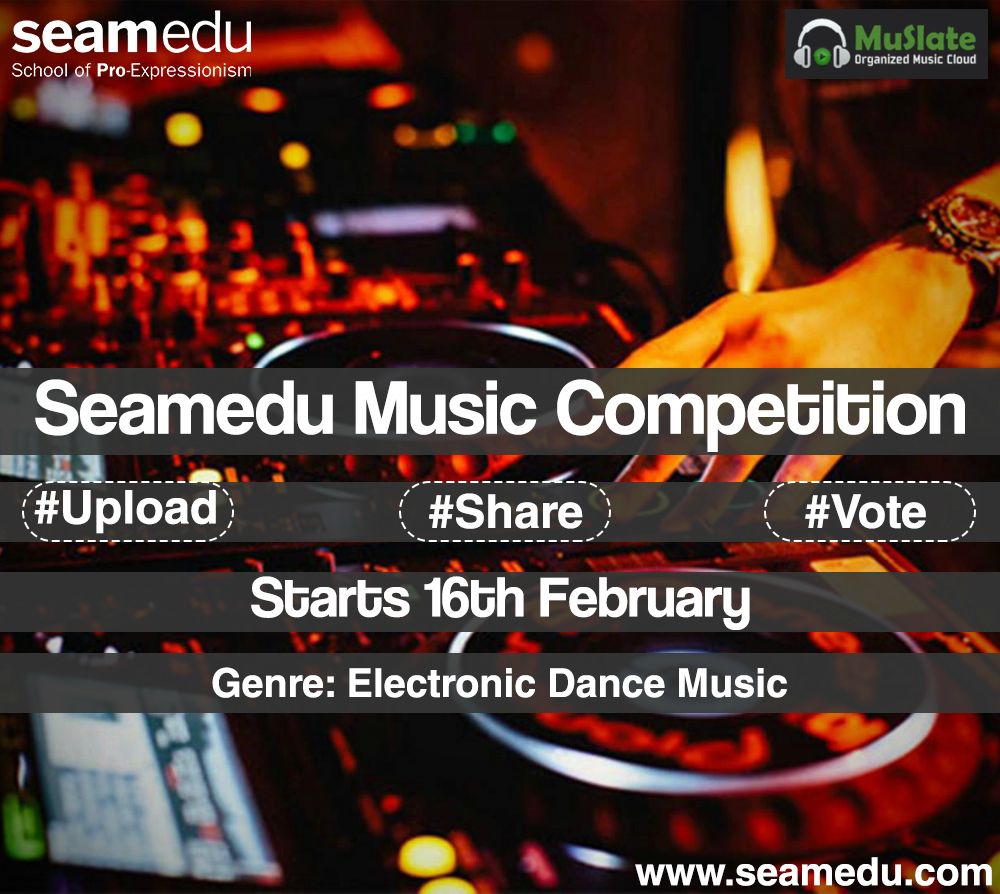 seamedu
School of Pro-Expressionism

MuSlate
Organized Music Cloud

Seamedu Music Competition

#Upload #Share #Vote

Starts 16th February

Genre: Electronic Dance Music

www.seamedu.com